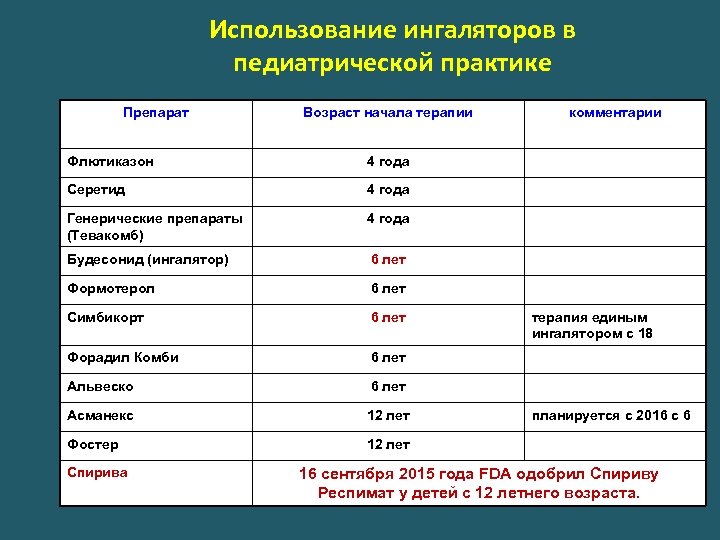 Использование ингаляторов в педиатрической практике

| Препарат | Возраст начала терапии | комментарии |
|---|---|---|
| Флютиказон | 4 года | |
| Серетид | 4 года | |
| Генерические препараты (Тевакомб) | 4 года | |
| Будесонид (ингалятор) | 6 лет | |
| Формотерол | 6 лет | |
| Симбикорт | 6 лет | терапия единым ингалятором с 18 |
| Форадил Комби | 6 лет | |
| Альвеско | 6 лет | |
| Асманекс | 12 лет | планируется с 2016 с 6 |
| Фостер | 12 лет | |
| Спирива | 16 сентября 2015 года FDA одобрил Спириву Респимат у детей с 12 летнего возраста. | |